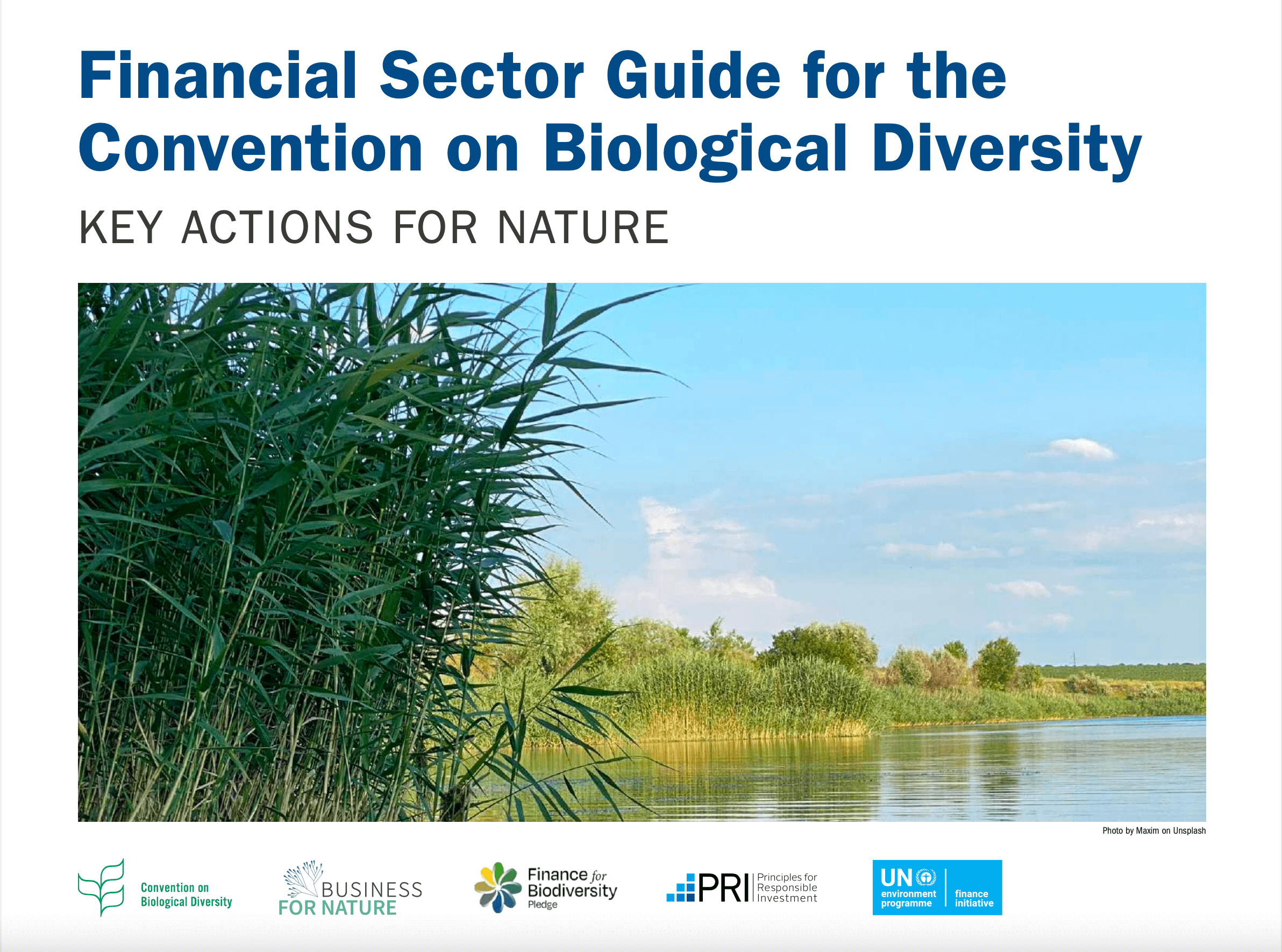 Financial Sector Guide for the Convention on Biological Diversity

KEY ACTIONS FOR NATURE

Photo by Maxim on Unsplash

Convention on Biological Diversity

BUSINESS FOR NATURE

Finance for Biodiversity Pledge

PRI Principles for Responsible Investment

UN environment programme

finance initiative